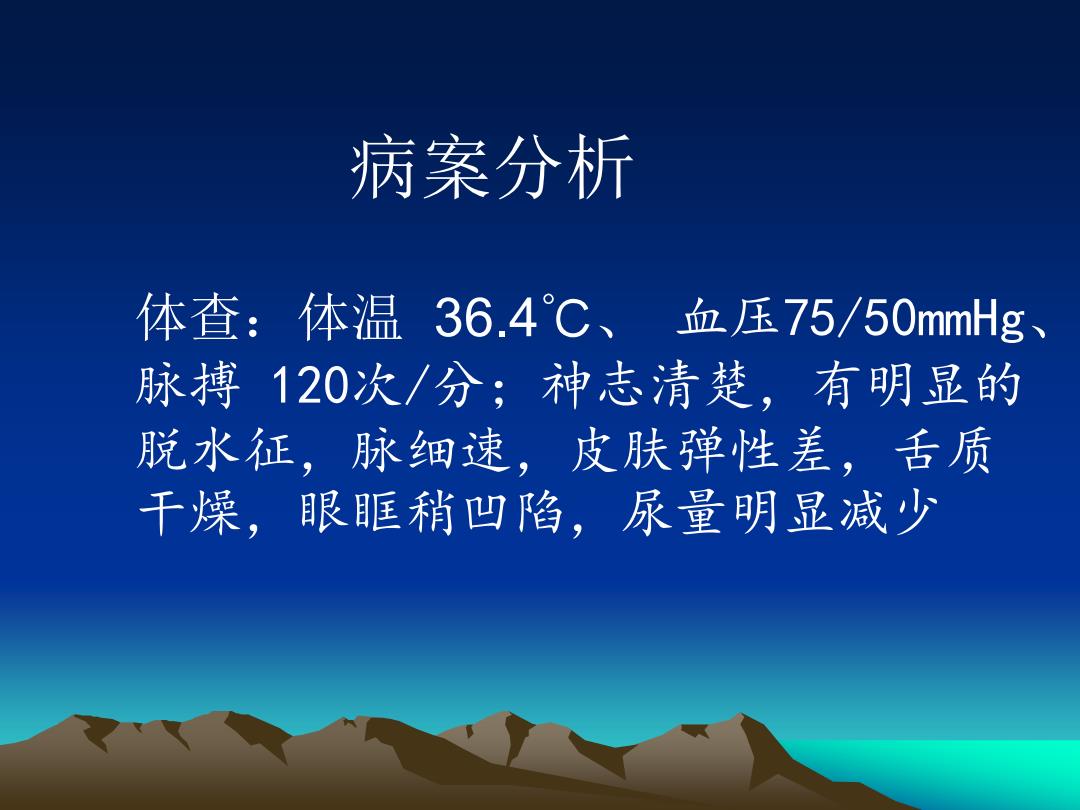 病案分析

体查：体温 36.4℃、 血压75/50mmHg、脉搏 120次/分；神志清楚，有明显的脱水征，脉细速，皮肤弹性差，舌质干燥，眼眶稍凹陷，尿量明显减少